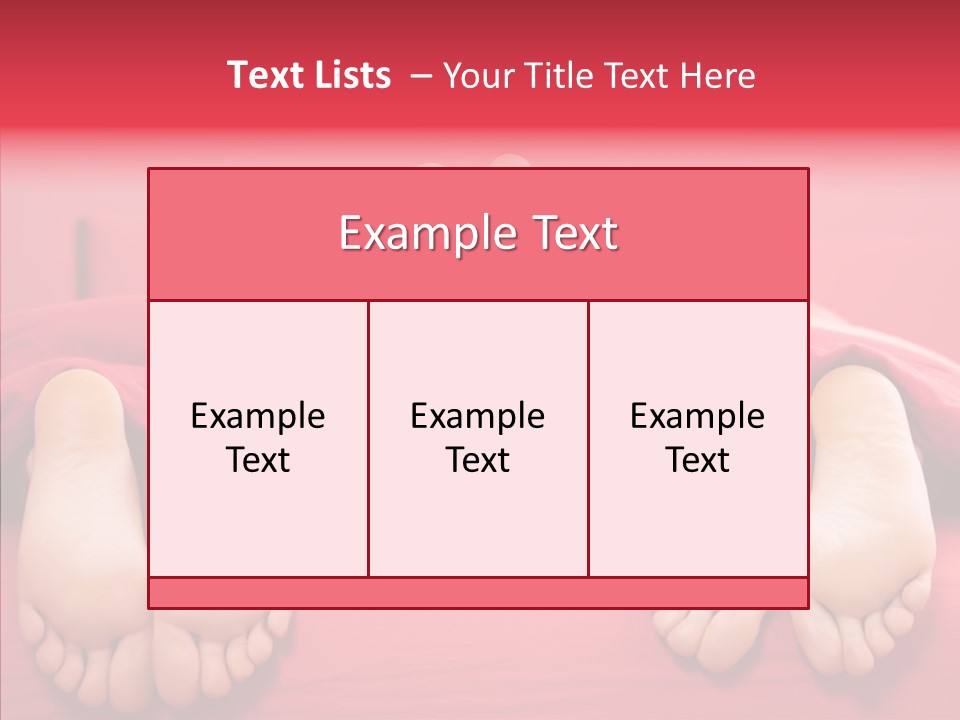 Text Lists – Your Title Text Here

Example Text

Example Text

Example Text

Example Text